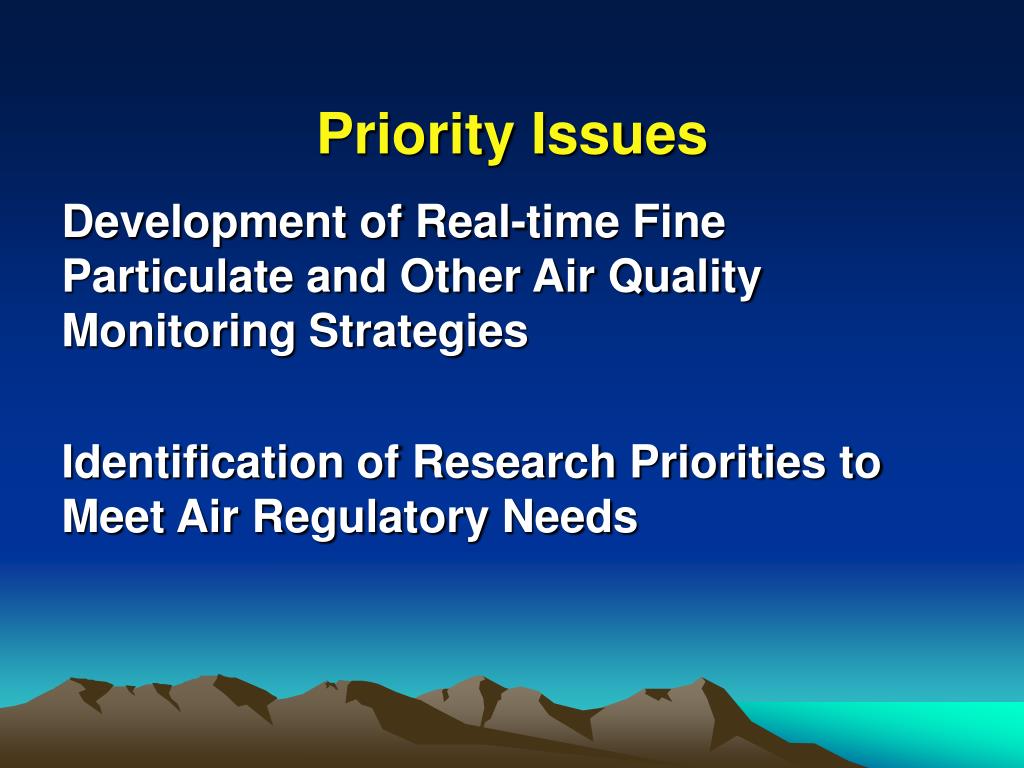 Priority Issues

Development of Real-time Fine Particulate and Other Air Quality Monitoring Strategies

Identification of Research Priorities to Meet Air Regulatory Needs